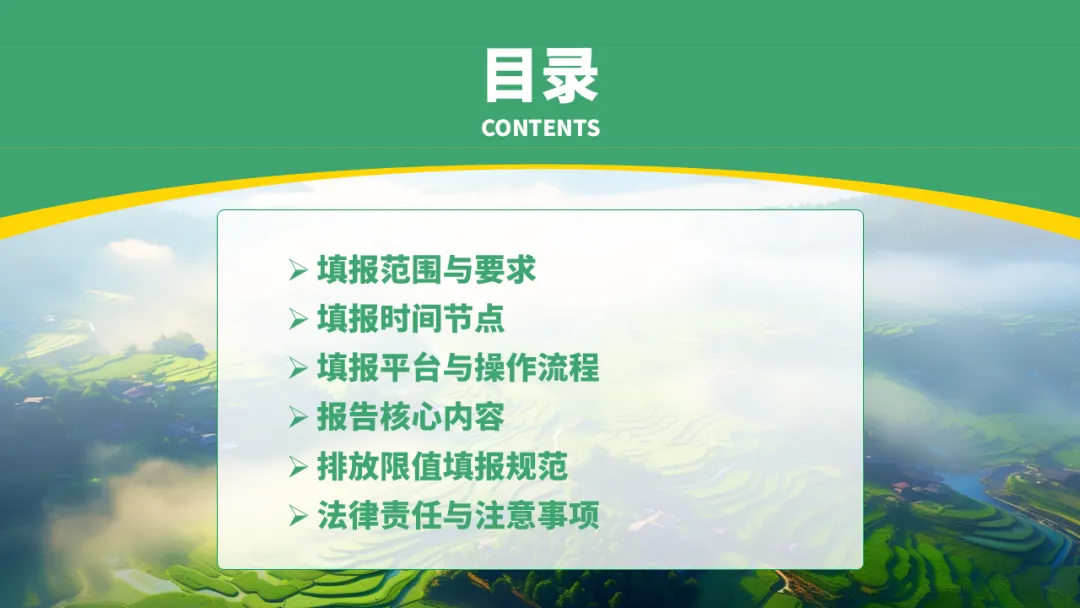 目录
CONTENTS

➢ 填报范围与要求
➢ 填报时间节点
➢ 填报平台与操作流程
➢ 报告核心内容
➢ 排放限值填报规范
➢ 法律责任与注意事项